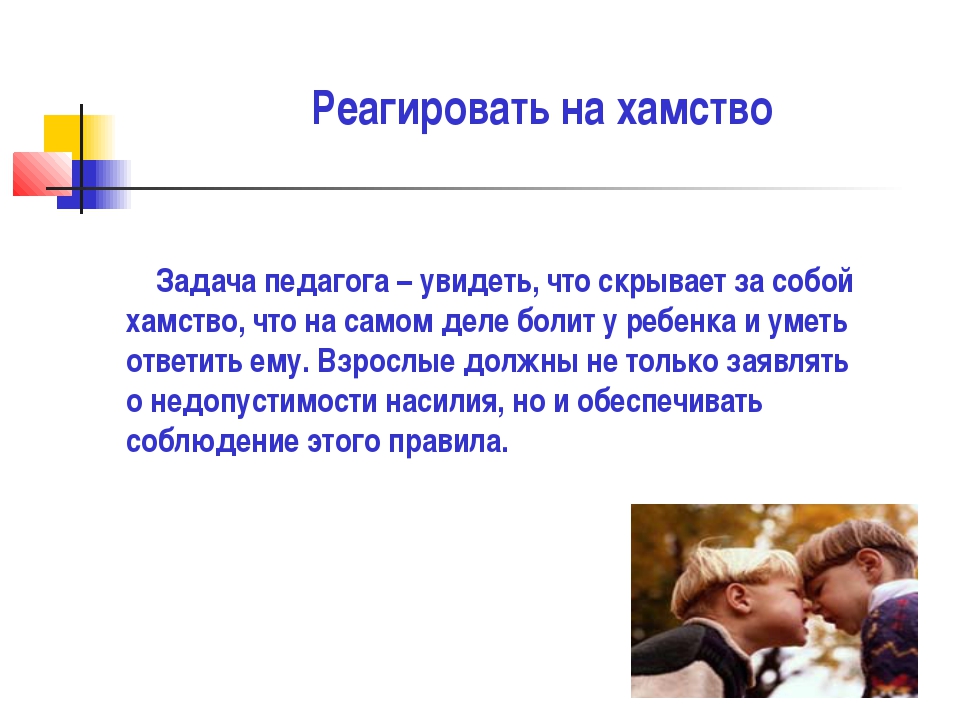 Реагировать на хамство

Задача педагога – увидеть, что скрывает за собой хамство, что на самом деле болит у ребенка и уметь ответить ему. Взрослые должны не только заявлять о недопустимости насилия, но и обеспечивать соблюдение этого правила.